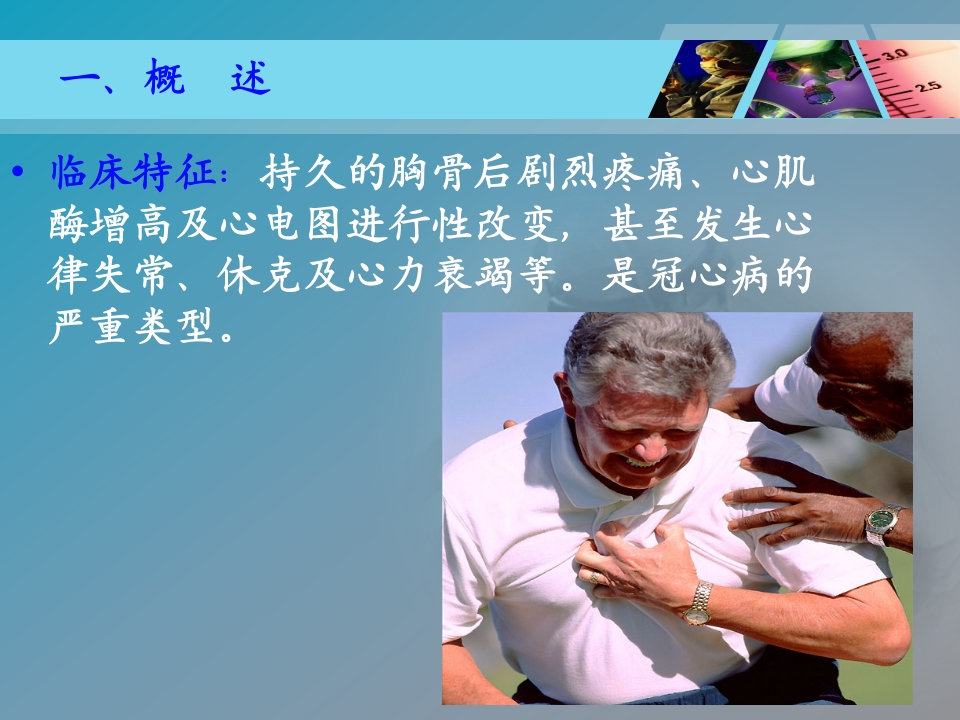 一、概　述

• 临床特征：持久的胸骨后剧烈疼痛、心肌酶增高及心电图进行性改变，甚至发生心律失常、休克及心力衰竭等。是冠心病的严重类型。

3.0
2.5